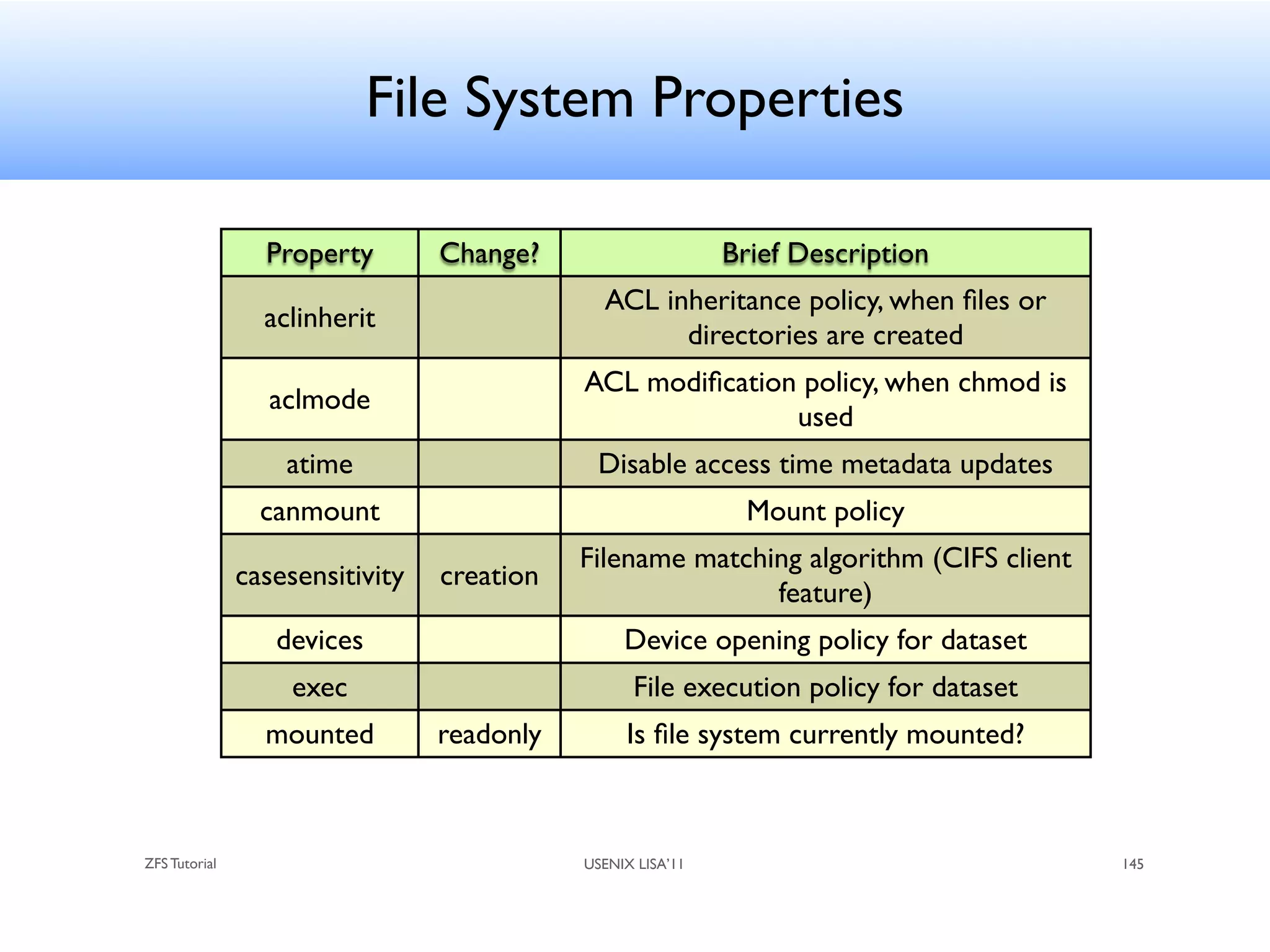 File System Properties

| Property | Change? | Brief Description |
|---|---|---|
| aclinherit | | ACL inheritance policy, when files or directories are created |
| aclmode | | ACL modification policy, when chmod is used |
| atime | | Disable access time metadata updates |
| canmount | | Mount policy |
| casesensitivity | creation | Filename matching algorithm (CIFS client feature) |
| devices | | Device opening policy for dataset |
| exec | | File execution policy for dataset |
| mounted | readonly | Is file system currently mounted? |

ZFS Tutorial

USENIX LISA'11

145